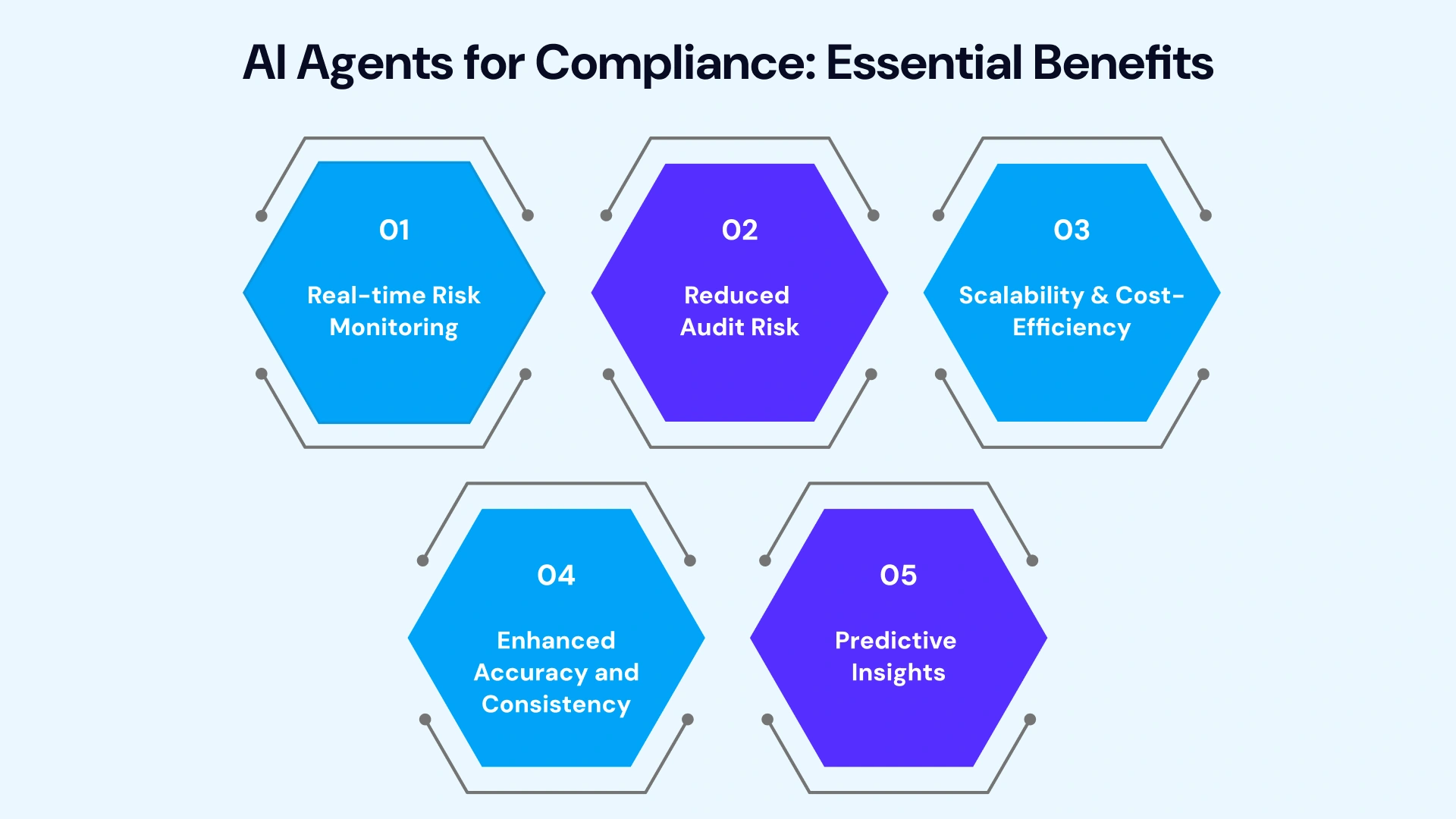 AI Agents for Compliance: Essential Benefits

01

Real-time Risk Monitoring

02

Reduced Audit Risk

03

Scalability & Cost-Efficiency

04

Enhanced Accuracy and Consistency

05

Predictive Insights